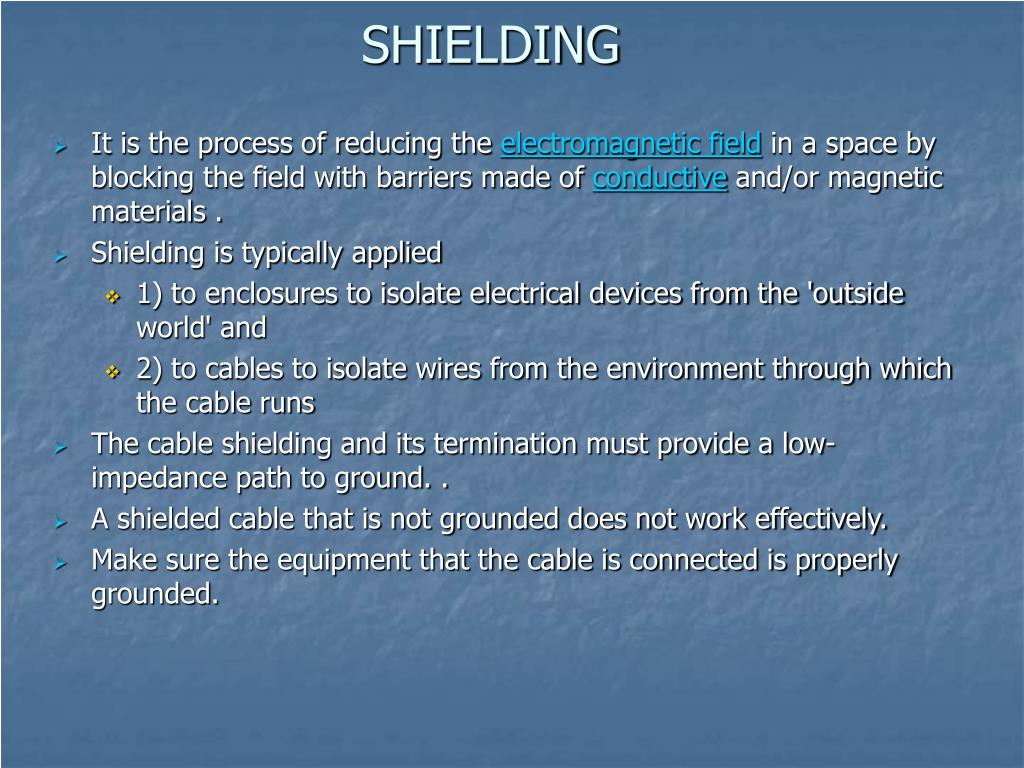 SHIELDING

It is the process of reducing the electromagnetic field in a space by blocking the field with barriers made of conductive and/or magnetic materials .

Shielding is typically applied

1) to enclosures to isolate electrical devices from the 'outside world' and

2) to cables to isolate wires from the environment through which the cable runs

The cable shielding and its termination must provide a low-impedance path to ground. .

A shielded cable that is not grounded does not work effectively.

Make sure the equipment that the cable is connected is properly grounded.